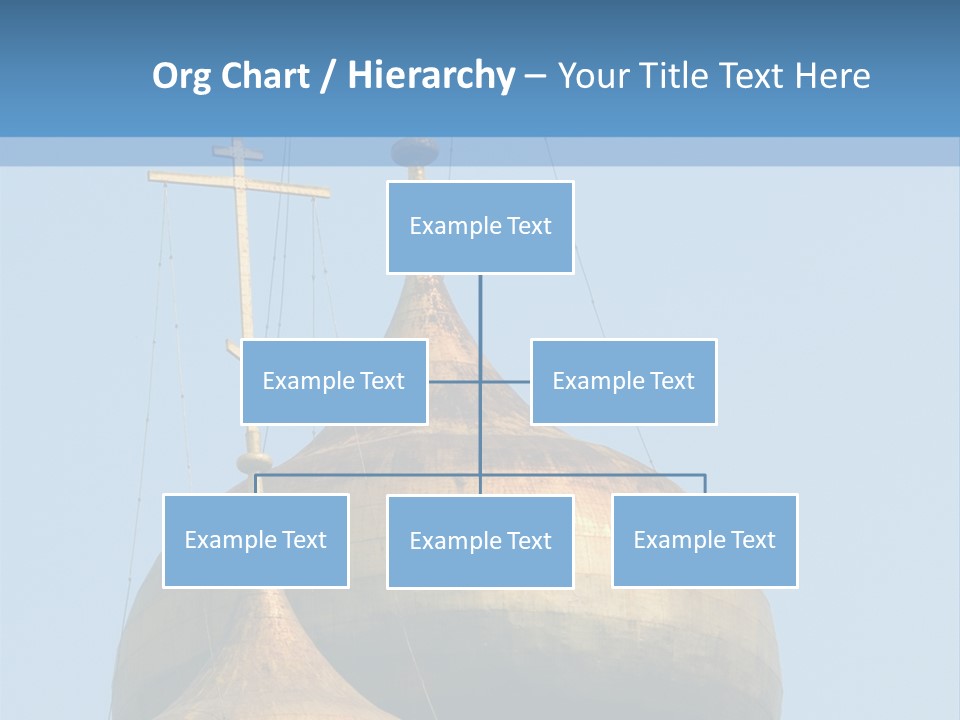 Org Chart / Hierarchy – Your Title Text Here

Example Text

Example Text

Example Text

Example Text

Example Text

Example Text